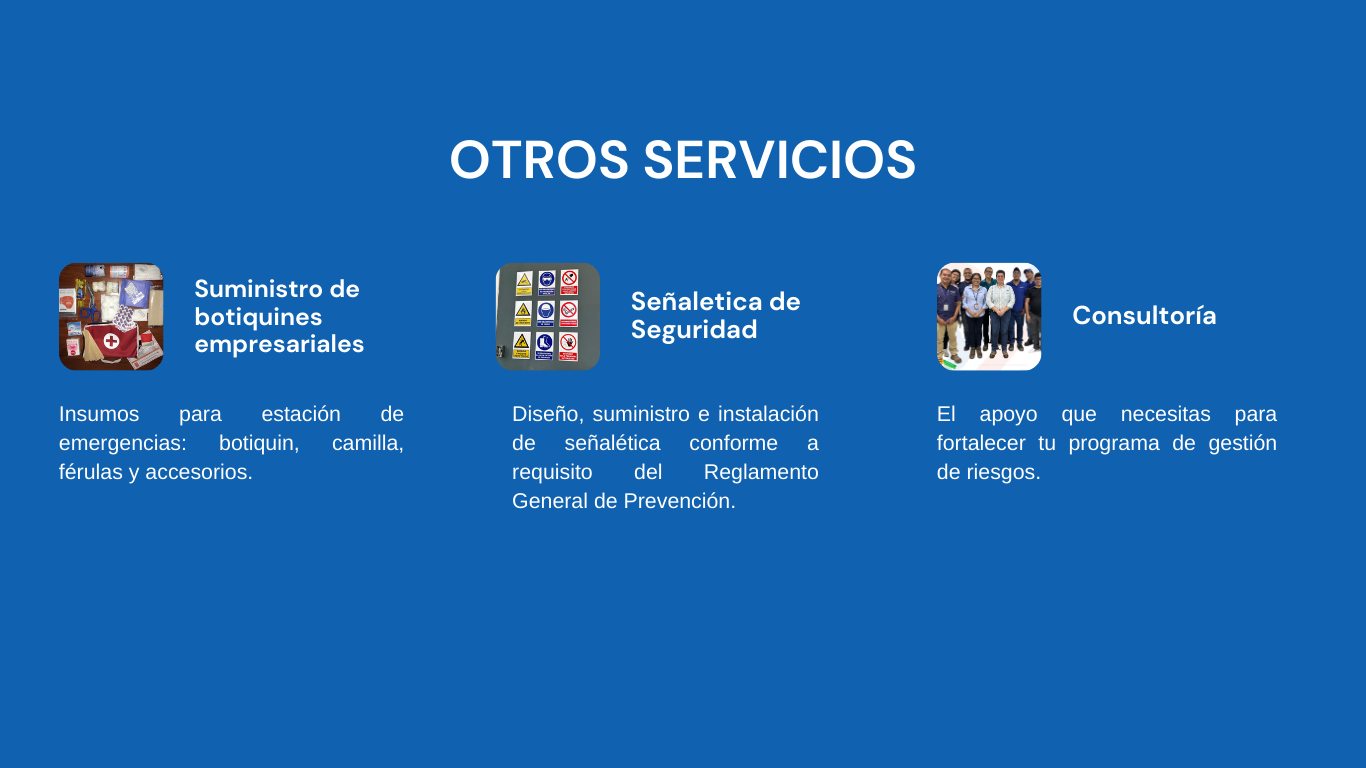 OTROS SERVICIOS

Suministro de botiquines empresariales

Insumos para estación de emergencias: botiquin, camilla, férulas y accesorios.

Señaletica de Seguridad

Diseño, suministro e instalación de señalética conforme a requisito del Reglamento General de Prevención.

Consultoría

El apoyo que necesitas para fortalecer tu programa de gestión de riesgos.